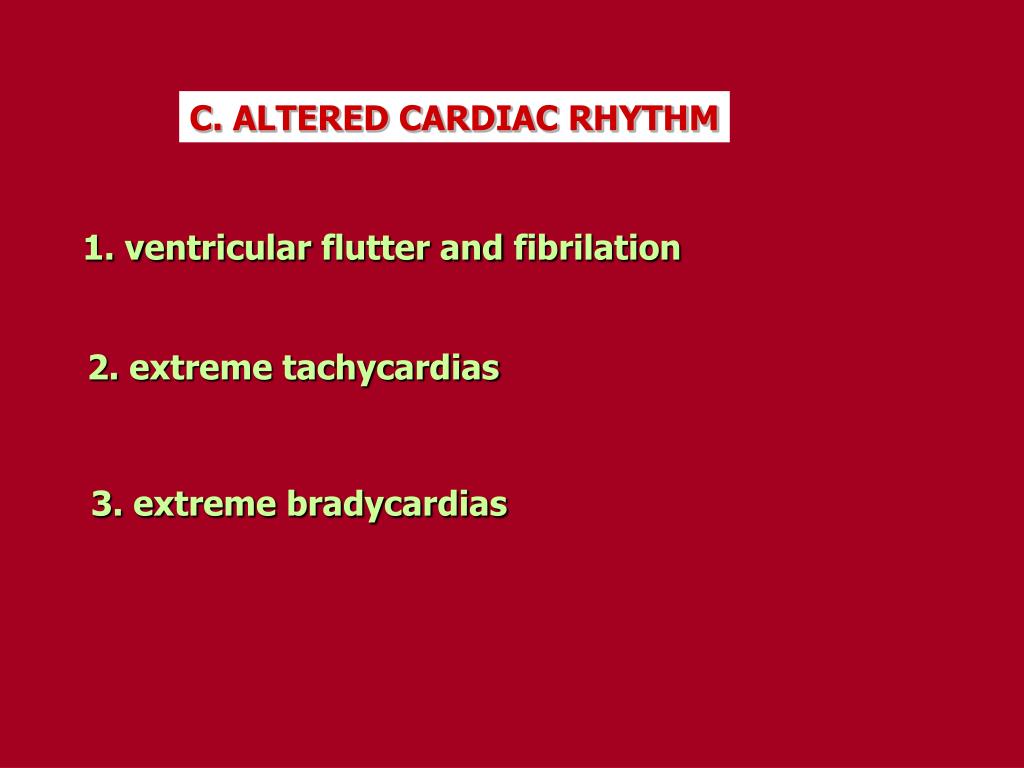 C. ALTERED CARDIAC RHYTHM

1. ventricular flutter and fibrilation

2. extreme tachycardias

3. extreme bradycardias